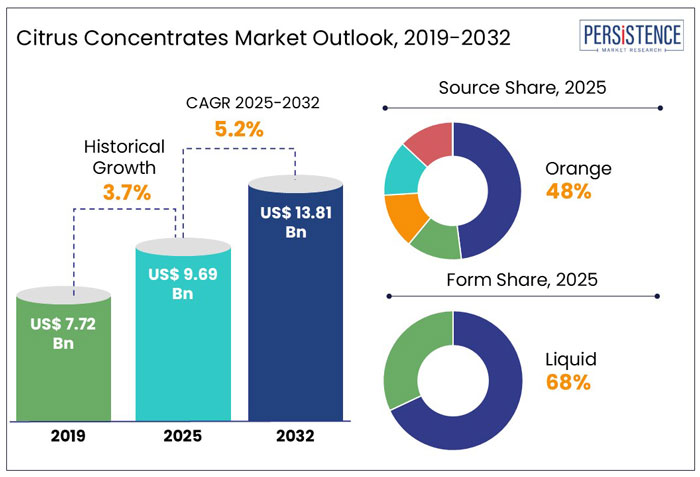 Citrus Concentrates Market Outlook, 2019-2032

PERSISTENCE
MARKET RESEARCH

CAGR 2025-2032
5.2%

Historical Growth
3.7%

US$ 7.72 Bn

US$ 9.69 Bn

US$ 13.81 Bn

2019

2025

2032

Source Share, 2025

Orange
48%

Form Share, 2025

Liquid
68%